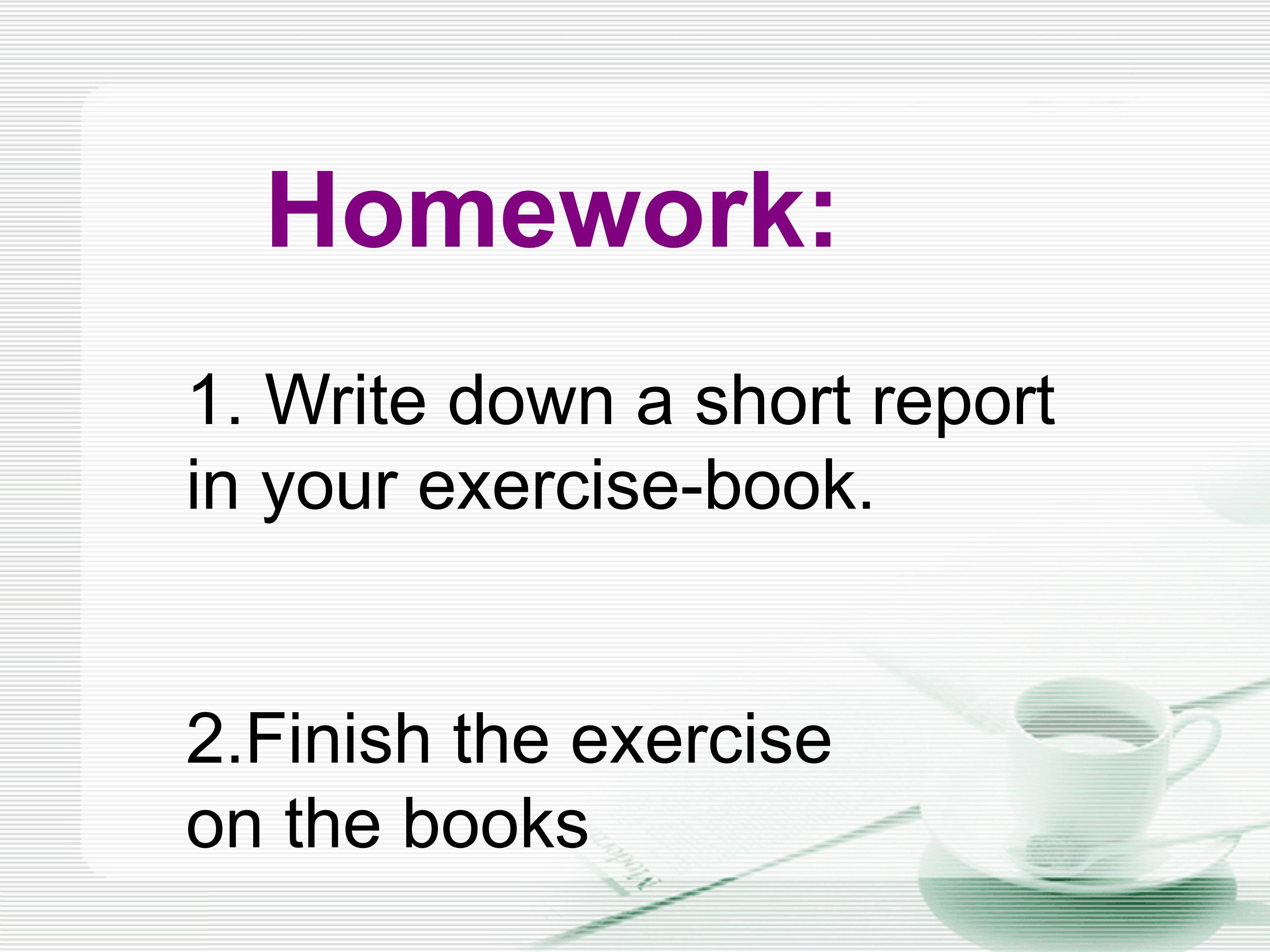 Homework:

1. Write down a short report in your exercise-book.

2.Finish the exercise on the books